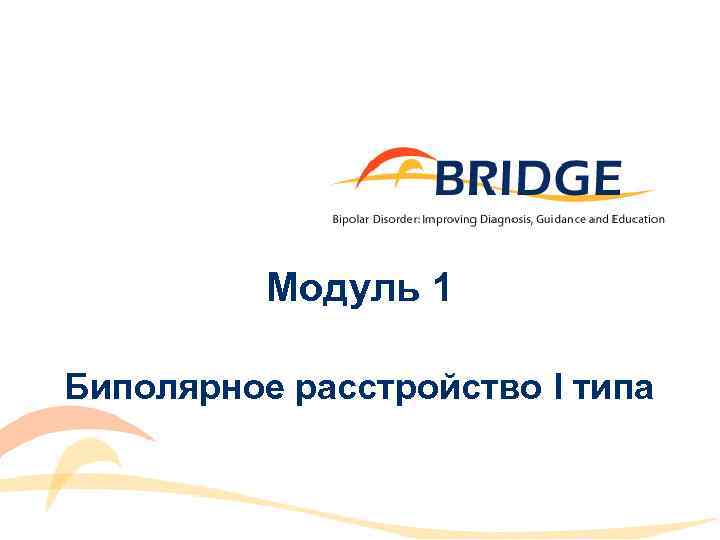 BRIDGE

Bipolar Disorder: Improving Diagnosis, Guidance and Education

Модуль 1

Биполярное расстройство I типа